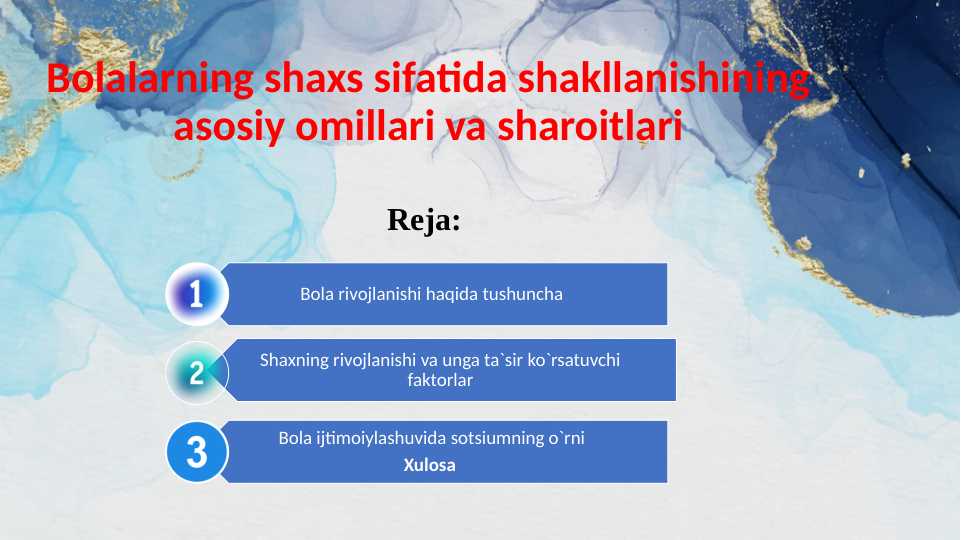 Bolalarning shaxs sifatida shakllanishining asosiy omillari va sharoitlari

Reja:

1 Bola rivojlanishi haqida tushuncha

2 Shaxning rivojlanishi va unga ta`sir ko`rsatuvchi faktorlar

3 Bola ijtimoiylashuvida sotsiumning o`rni

Xulosa